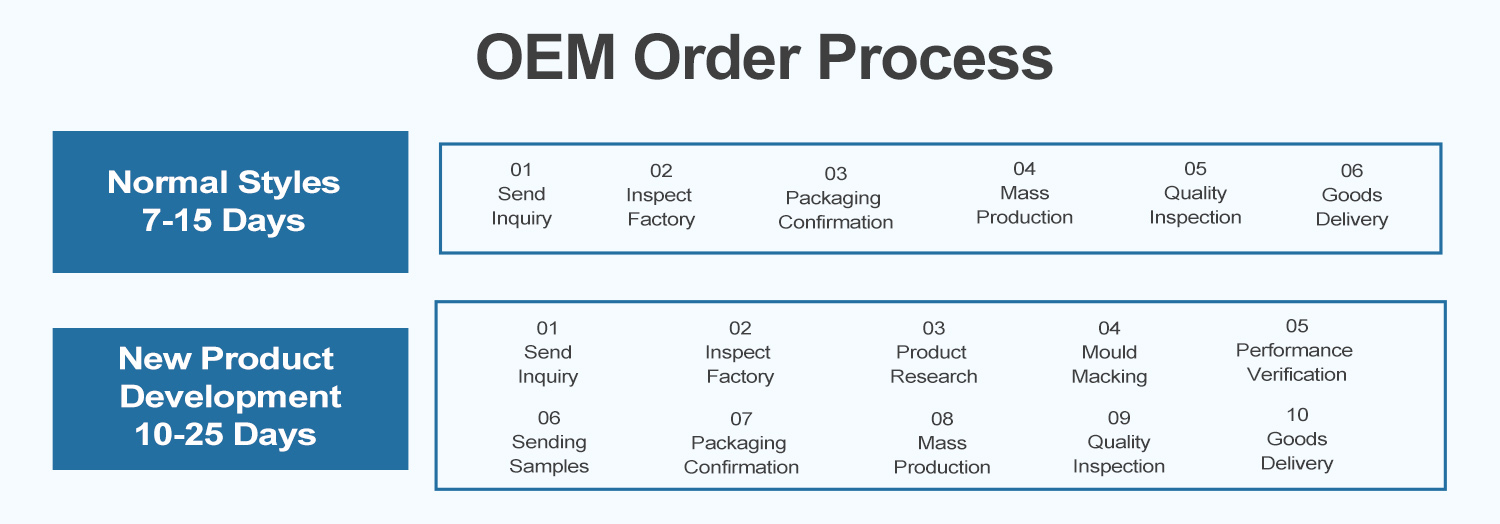 OEM Order Process

Normal Styles
7-15 Days

01
Send
Inquiry

02
Inspect
Factory

03
Packaging
Confirmation

04
Mass
Production

05
Quality
Inspection

06
Goods
Delivery

New Product
Development
10-25 Days

01
Send
Inquiry

02
Inspect
Factory

03
Product
Research

04
Mould
Macking

05
Performance
Verification

06
Sending
Samples

07
Packaging
Confirmation

08
Mass
Production

09
Quality
Inspection

10
Goods
Delivery